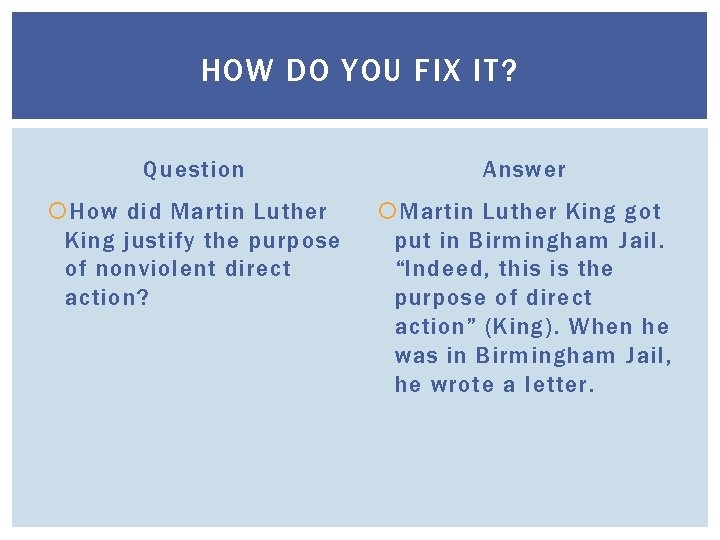 HOW DO YOU FIX IT?

Question

How did Martin Luther King justify the purpose of nonviolent direct action?

Answer

Martin Luther King got put in Birmingham Jail. “Indeed, this is the purpose of direct action” (King). When he was in Birmingham Jail, he wrote a letter.